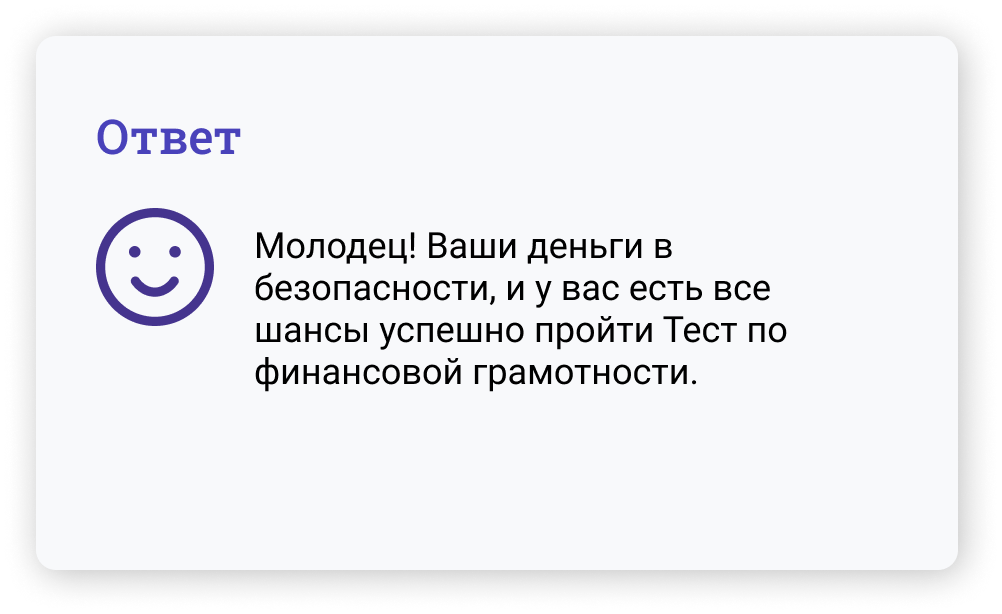 Ответ

Молодец! Ваши деньги в безопасности, и у вас есть все шансы успешно пройти Тест по финансовой грамотности.